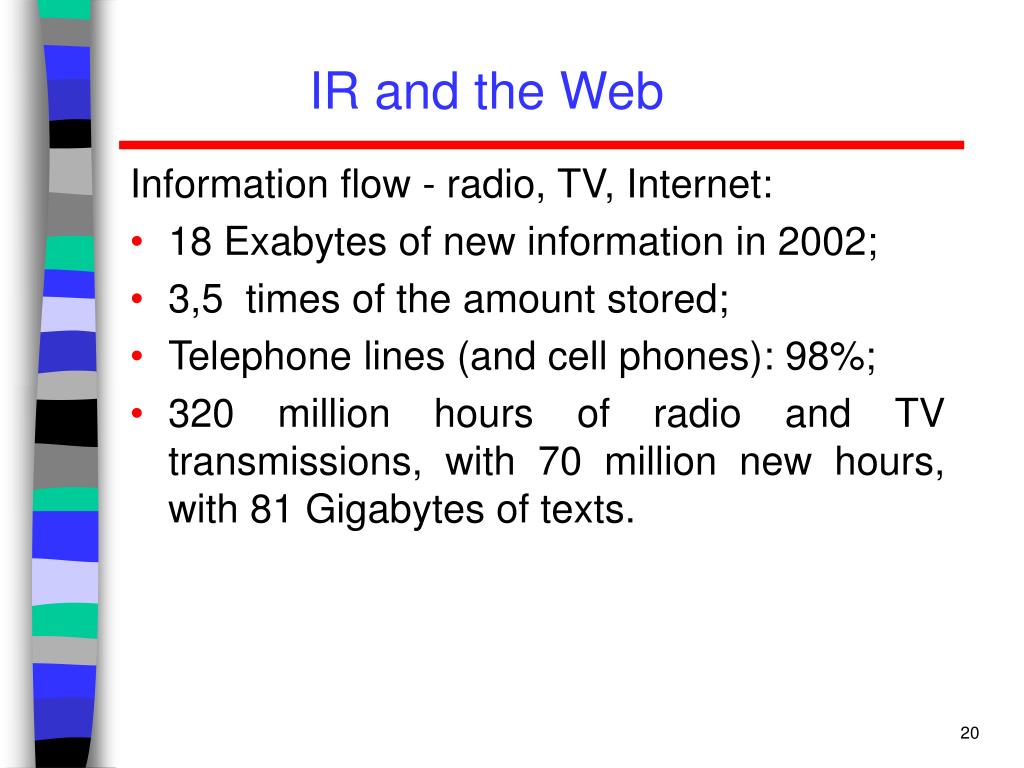 IR and the Web

Information flow - radio, TV, Internet:

• 18 Exabytes of new information in 2002;
• 3,5 times of the amount stored;
• Telephone lines (and cell phones): 98%;
• 320 million hours of radio and TV transmissions, with 70 million new hours, with 81 Gigabytes of texts.

20